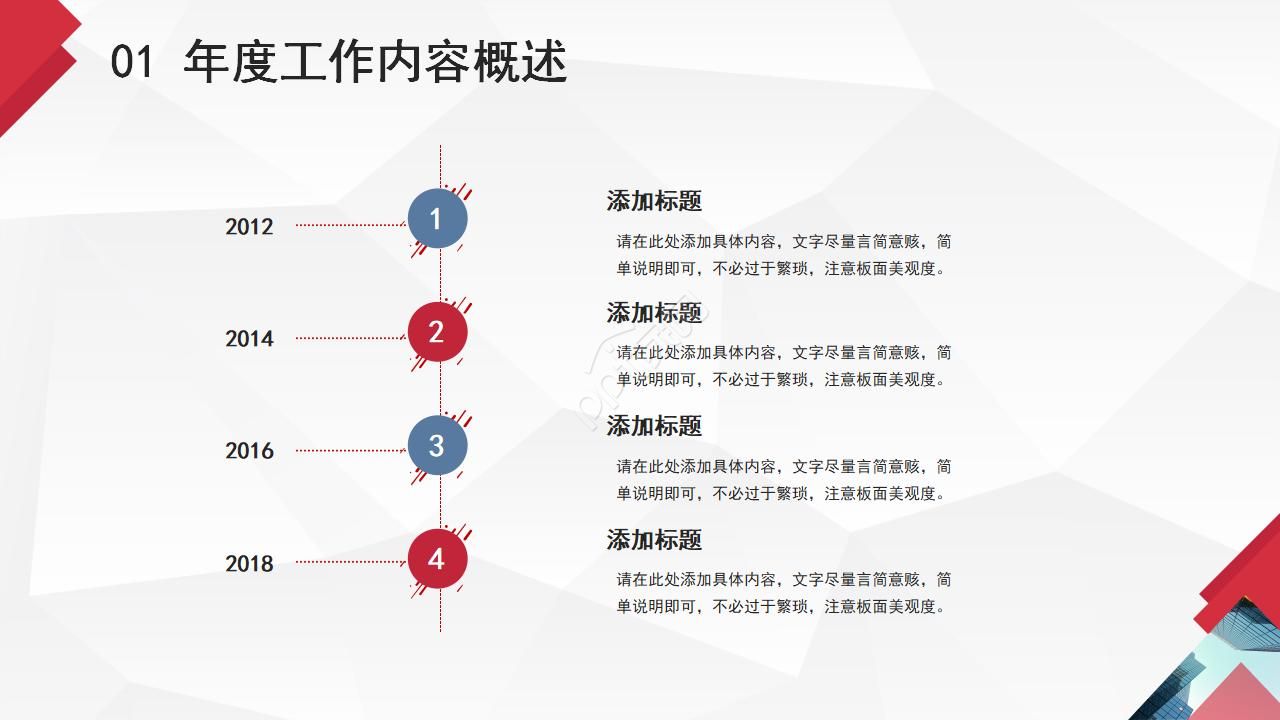 01 年度工作内容概述

2012

1

添加标题

请在此处添加具体内容，文字尽量言简意赅，简单说明即可，不必过于繁琐，注意板面美观度。

2014

2

添加标题

请在此处添加具体内容，文字尽量言简意赅，简单说明即可，不必过于繁琐，注意板面美观度。

2016

3

添加标题

请在此处添加具体内容，文字尽量言简意赅，简单说明即可，不必过于繁琐，注意板面美观度。

2018

4

添加标题

请在此处添加具体内容，文字尽量言简意赅，简单说明即可，不必过于繁琐，注意板面美观度。